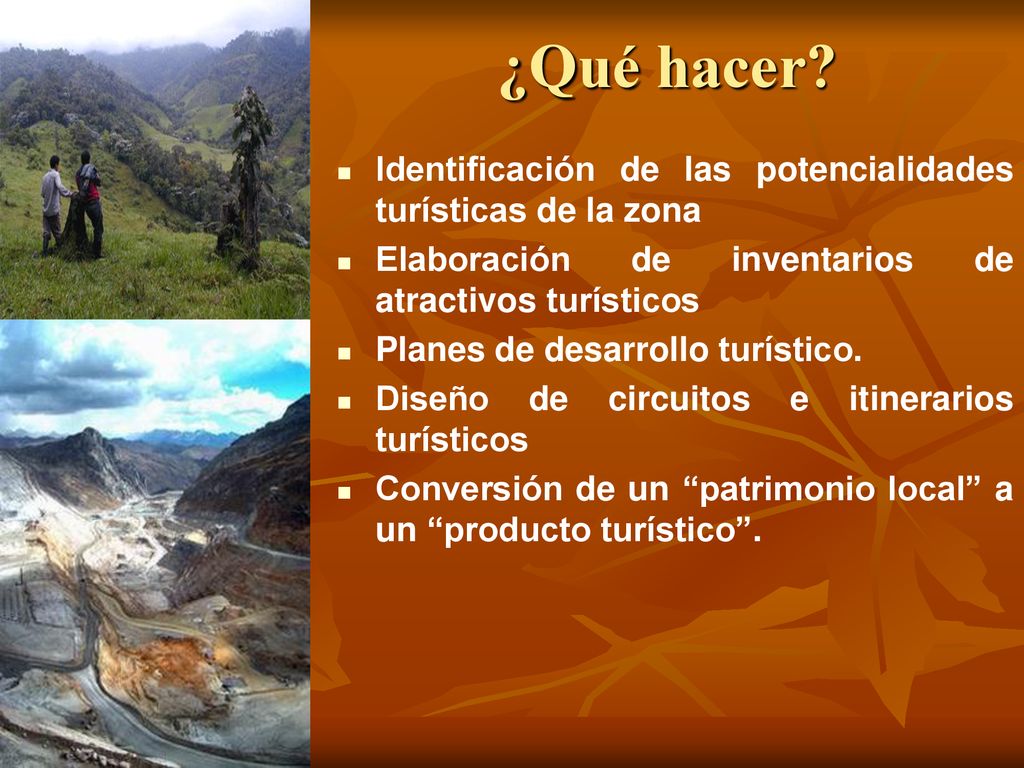 ¿Qué hacer?

- Identificación de las potencialidades turísticas de la zona
- Elaboración de inventarios de atractivos turísticos
- Planes de desarrollo turístico.
- Diseño de circuitos e itinerarios turísticos
- Conversión de un “patrimonio local” a un “producto turístico”.